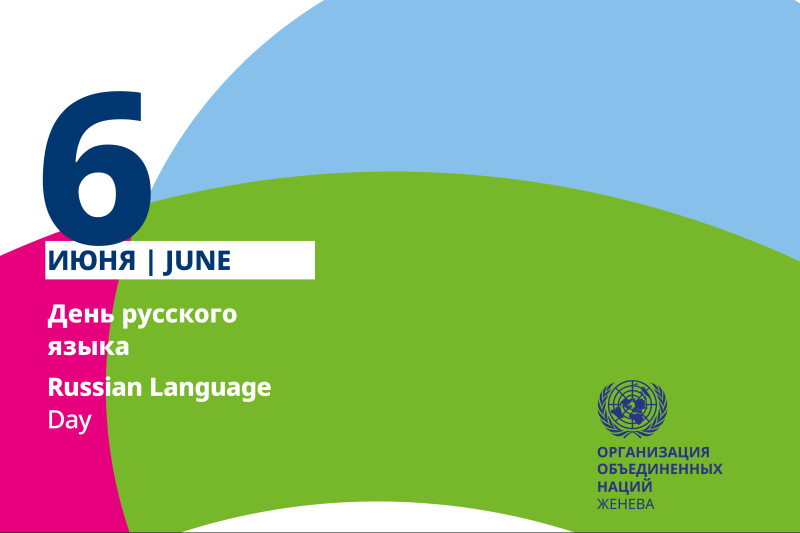 6
ИЮНЯ | JUNE

День русского языка

Russian Language Day

ОРГАНИЗАЦИЯ ОБЪЕДИНЕННЫХ НАЦИЙ
ЖЕНЕВА